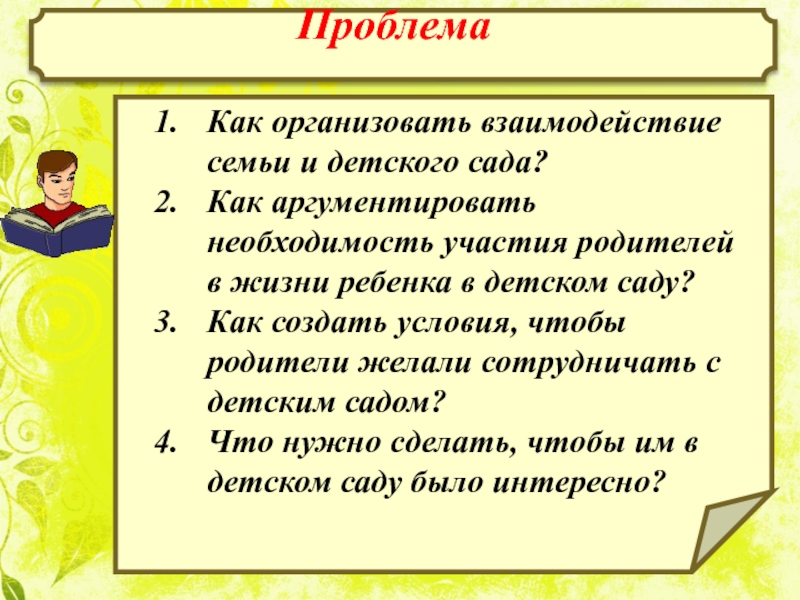 Проблема

1. Как организовать взаимодействие семьи и детского сада?
2. Как аргументировать необходимость участия родителей в жизни ребенка в детском саду?
3. Как создать условия, чтобы родители желали сотрудничать с детским садом?
4. Что нужно сделать, чтобы им в детском саду было интересно?